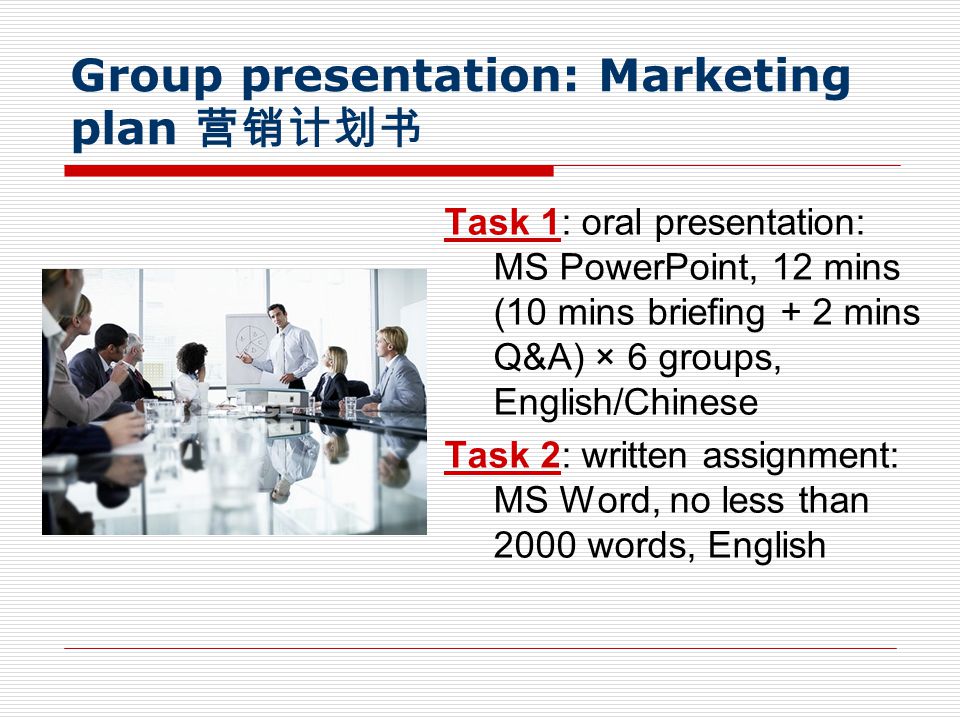 Group presentation: Marketing plan 营销计划书

Task 1: oral presentation: MS PowerPoint, 12 mins (10 mins briefing + 2 mins Q&A) × 6 groups, English/Chinese

Task 2: written assignment: MS Word, no less than 2000 words, English